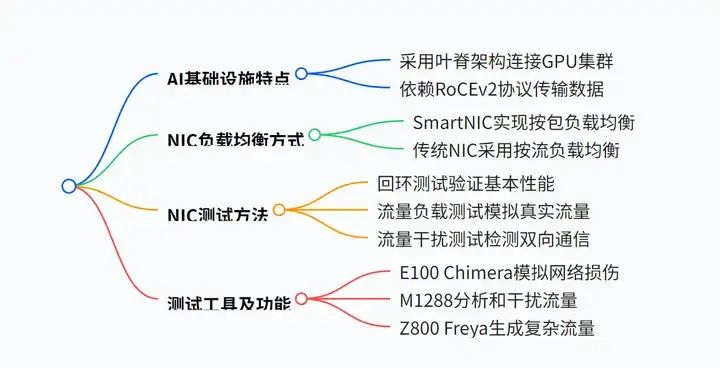 AI基础设施特点

采用叶脊架构连接GPU集群

依赖RoCEv2协议传输数据

NIC负载均衡方式

SmartNIC实现按包负载均衡

传统NIC采用按流负载均衡

NIC测试方法

回环测试验证基本性能

流量负载测试模拟真实流量

流量干扰测试检测双向通信

测试工具及功能

E100 Chimera模拟网络损伤

M1288分析和干扰流量

Z800 Freya生成复杂流量